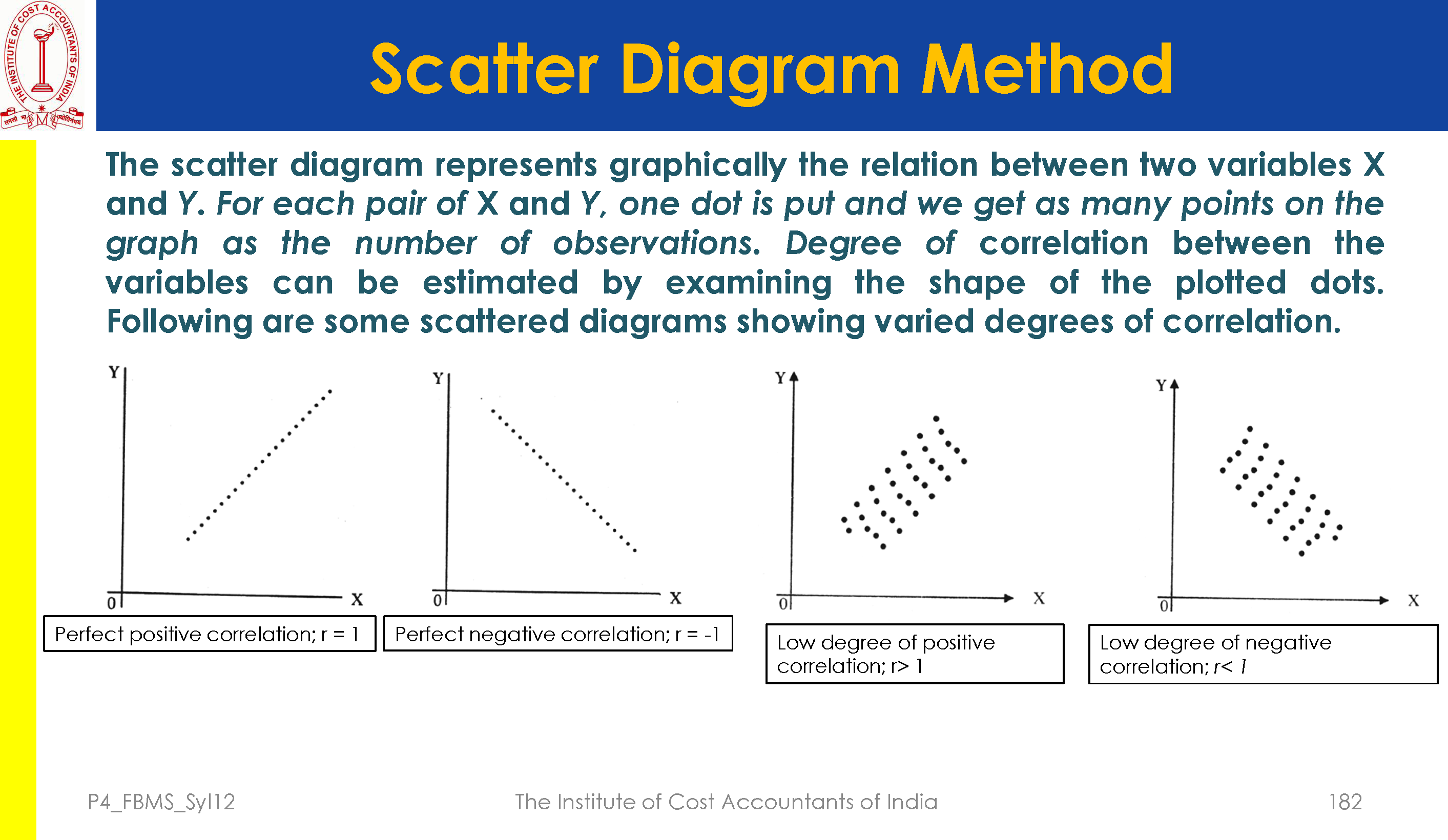 THE INSTITUTE OF COST ACCOUNTANTS OF INDIA

Scatter Diagram Method

The scatter diagram represents graphically the relation between two variables X and Y. For each pair of X and Y, one dot is put and we get as many points on the graph as the number of observations. Degree of correlation between the variables can be estimated by examining the shape of the plotted dots. Following are some scattered diagrams showing varied degrees of correlation.

Y
0
X
Perfect positive correlation; r = 1

Y
0
X
Perfect negative correlation; r = -1

Y
0
X
Low degree of positive correlation; r> 1

Y
0
X
Low degree of negative correlation; r< 1

P4_FBMS_Syl12
The Institute of Cost Accountants of India
182